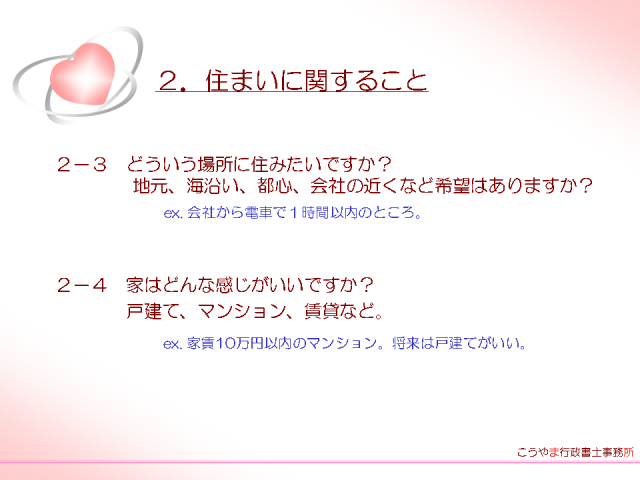 2．住まいに関すること

２－３　どういう場所に住みたいですか？
地元、海沿い、都心、会社の近くなど希望はありますか？

ex. 会社から電車で１時間以内のところ。

２－４　家はどんな感じがいいですか？
戸建て、マンション、賃貸など。

ex. 家賃10万円以内のマンション。将来は戸建てがいい。

こうやま行政書士事務所